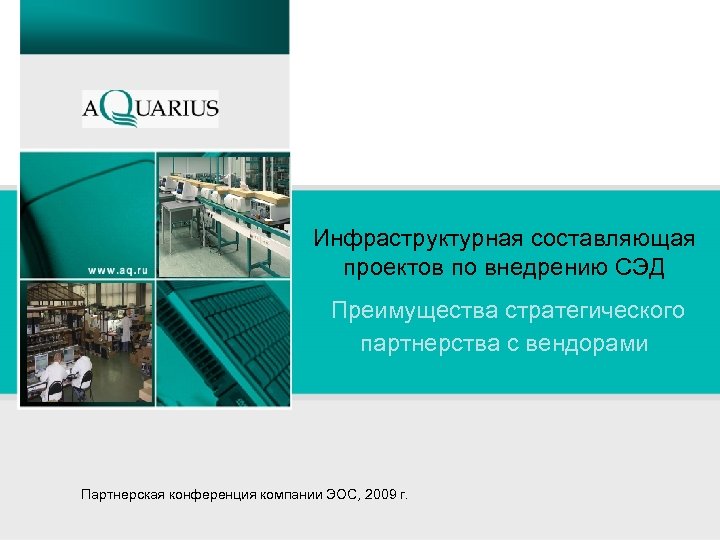 AQUARIUS

www.aq.ru

Инфраструктурная составляющая проектов по внедрению СЭД

Преимущества стратегического партнерства с вендорами

Партнерская конференция компании ЭОС, 2009 г.